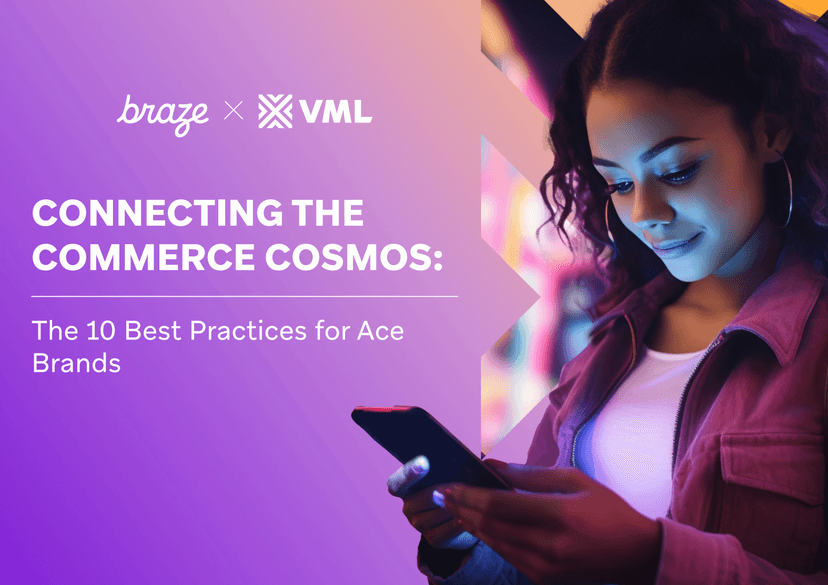 braze × VML

CONNECTING THE COMMERCE COSMOS:

The 10 Best Practices for Ace Brands